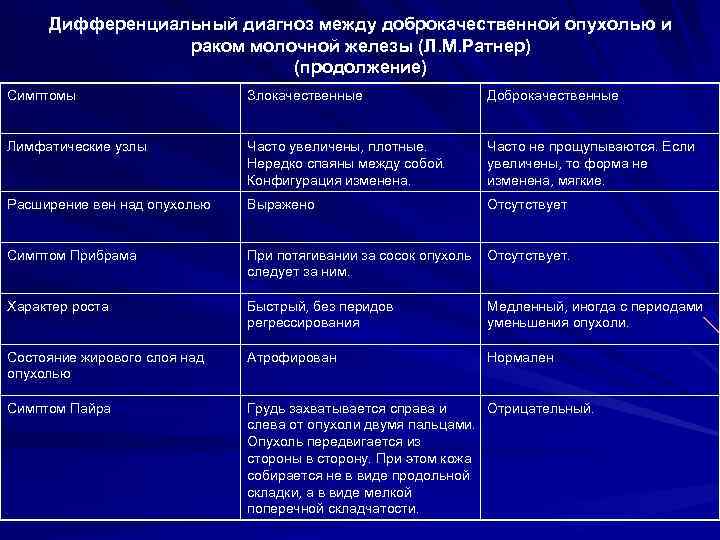 Дифференциальный диагноз между доброкачественной опухолью и раком молочной железы (Л.М.Ратнер)
(продолжение)

| Симптомы | Злокачественные | Доброкачественные |
|---|---|---|
| Лимфатические узлы | Часто увеличены, плотные. Нередко спаяны между собой. Конфигурация изменена. | Часто не прощупываются. Если увеличены, то форма не изменена, мягкие. |
| Расширение вен над опухолью | Выражено | Отсутствует |
| Симптом Прибрама | При потягивании за сосок опухоль следует за ним. | Отсутствует. |
| Характер роста | Быстрый, без перидов регрессирования | Медленный, иногда с периодами уменьшения опухоли. |
| Состояние жирового слоя над опухолью | Атрофирован | Нормален |
| Симптом Пайра | Грудь захватывается справа и слева от опухоли двумя пальцами. Опухоль передвигается из стороны в сторону. При этом кожа собирается не в виде продольной складки, а в виде мелкой поперечной складчатости. | Отрицательный. |